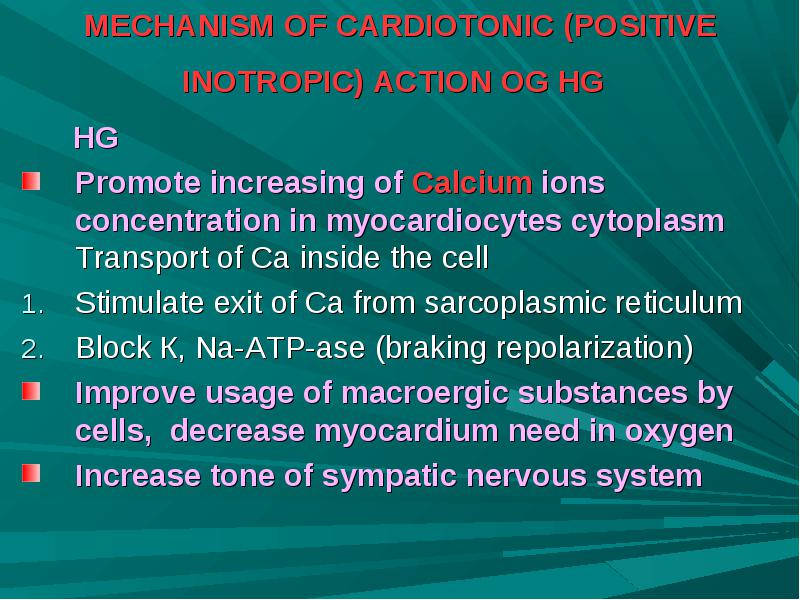 MECHANISM OF CARDIOTONIC (POSITIVE INOTROPIC) ACTION OG HG

HG

Promote increasing of Calcium ions concentration in myocardiocytes cytoplasm Transport of Ca inside the cell

1. Stimulate exit of Ca from sarcoplasmic reticulum
2. Block K, Na-ATP-ase (braking repolarization)

Improve usage of macroergic substances by cells, decrease myocardium need in oxygen

Increase tone of sympatic nervous system